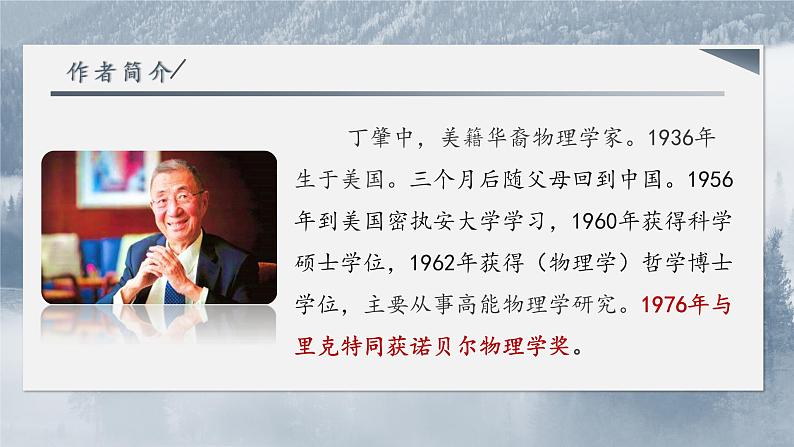 作者简介

丁肇中，美籍华裔物理学家。1936年生于美国。三个月后随父母回到中国。1956年到美国密执安大学学习，1960年获得科学硕士学位，1962年获得（物理学）哲学博士学位，主要从事高能物理学研究。1976年与里克特同获诺贝尔物理学奖。